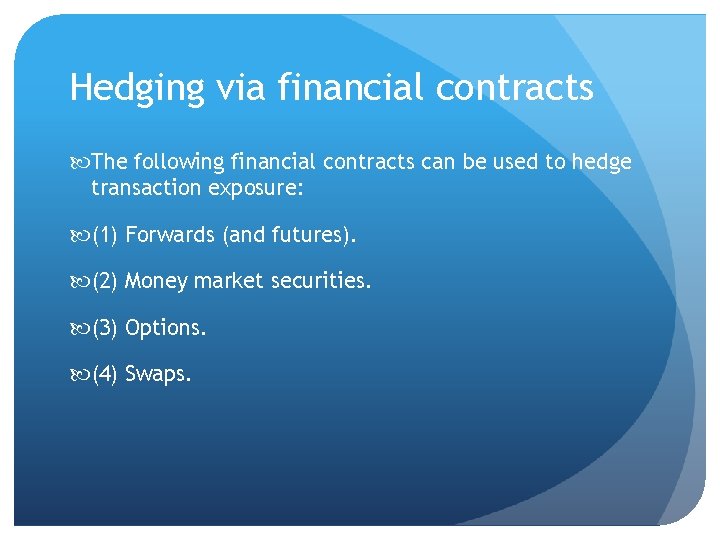 Hedging via financial contracts

The following financial contracts can be used to hedge transaction exposure:

(1) Forwards (and futures).

(2) Money market securities.

(3) Options.

(4) Swaps.